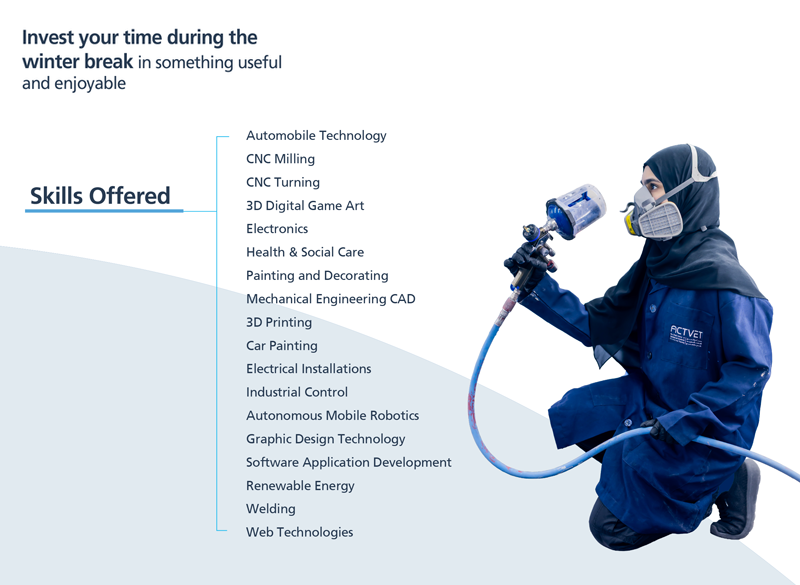 Invest your time during the winter break in something useful and enjoyable

Skills Offered

Automobile Technology
CNC Milling
CNC Turning
3D Digital Game Art
Electronics
Health & Social Care
Painting and Decorating
Mechanical Engineering CAD
3D Printing
Car Painting
Electrical Installations
Industrial Control
Autonomous Mobile Robotics
Graphic Design Technology
Software Application Development
Renewable Energy
Welding
Web Technologies

ACTVET